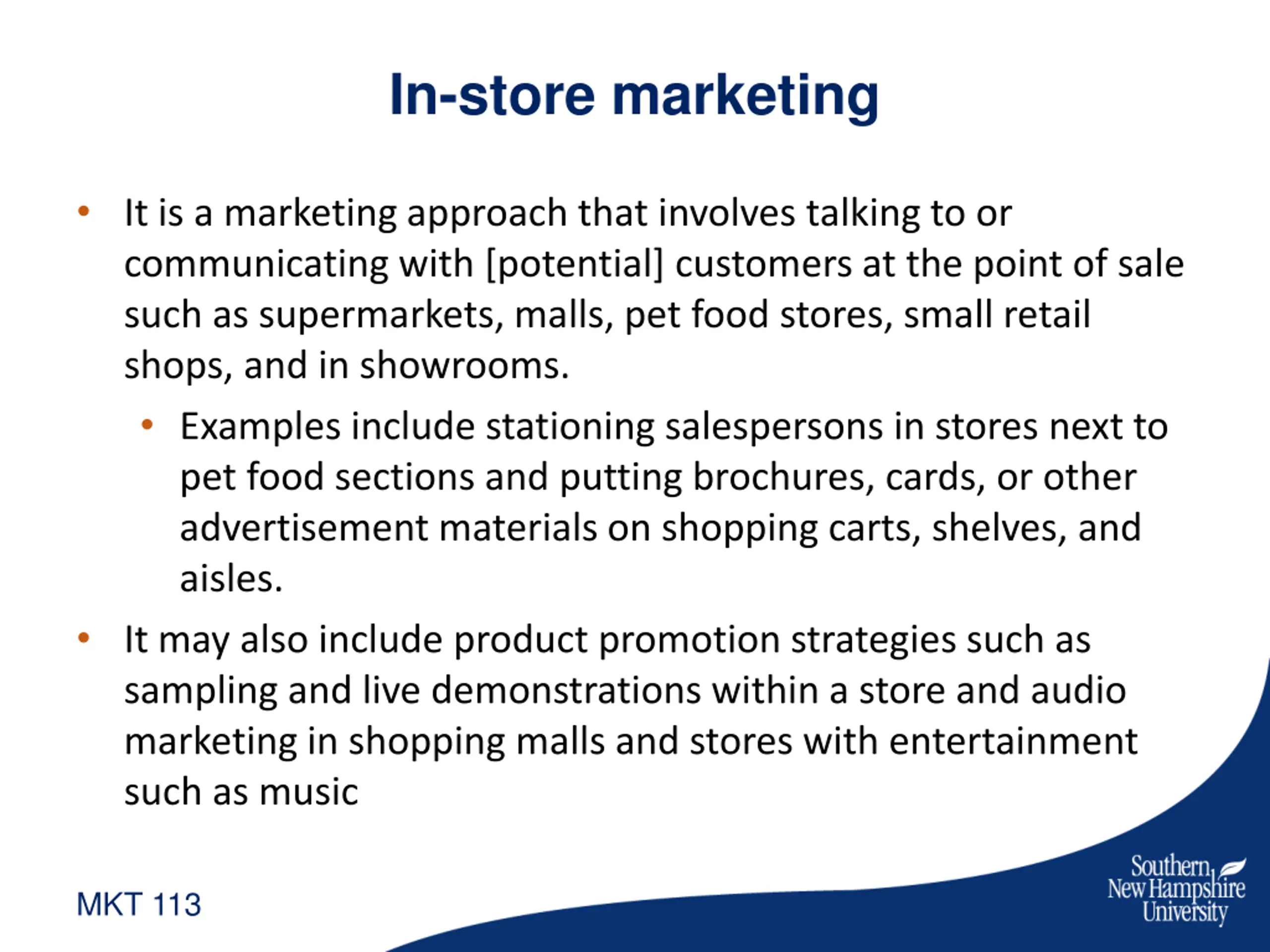 In-store marketing

• It is a marketing approach that involves talking to or communicating with [potential] customers at the point of sale such as supermarkets, malls, pet food stores, small retail shops, and in showrooms.

• Examples include stationing salespersons in stores next to pet food sections and putting brochures, cards, or other advertisement materials on shopping carts, shelves, and aisles.

• It may also include product promotion strategies such as sampling and live demonstrations within a store and audio marketing in shopping malls and stores with entertainment such as music

MKT 113

Southern New Hampshire University